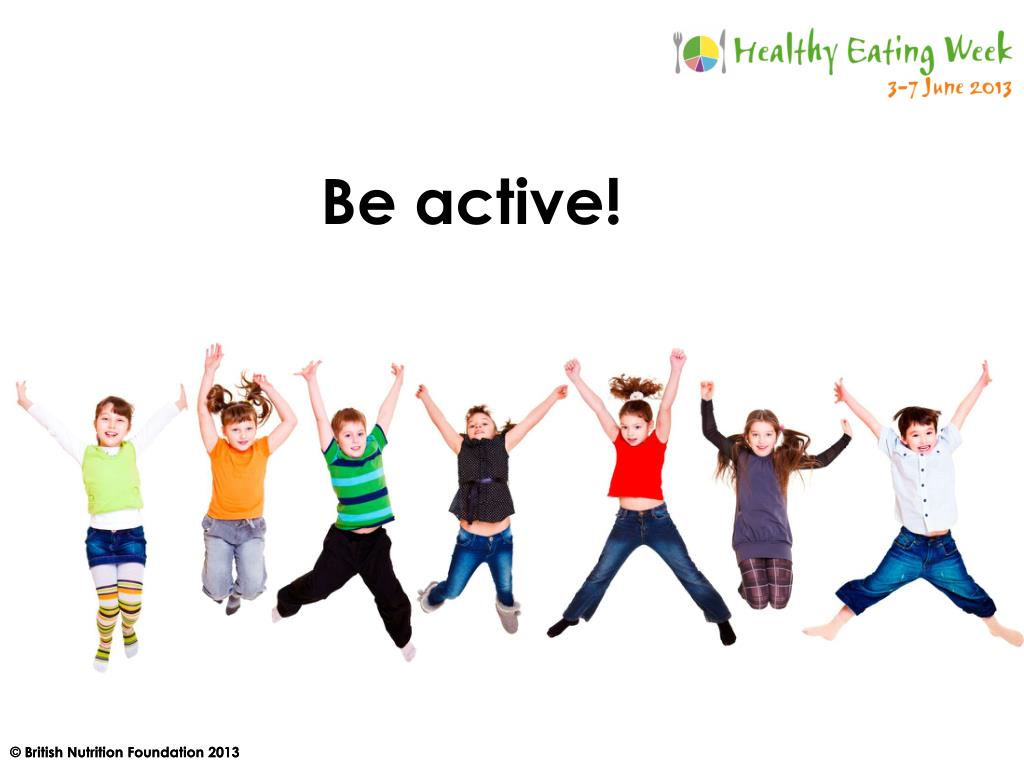 Healthy Eating Week
3-7 June 2013

Be active!

© British Nutrition Foundation 2013